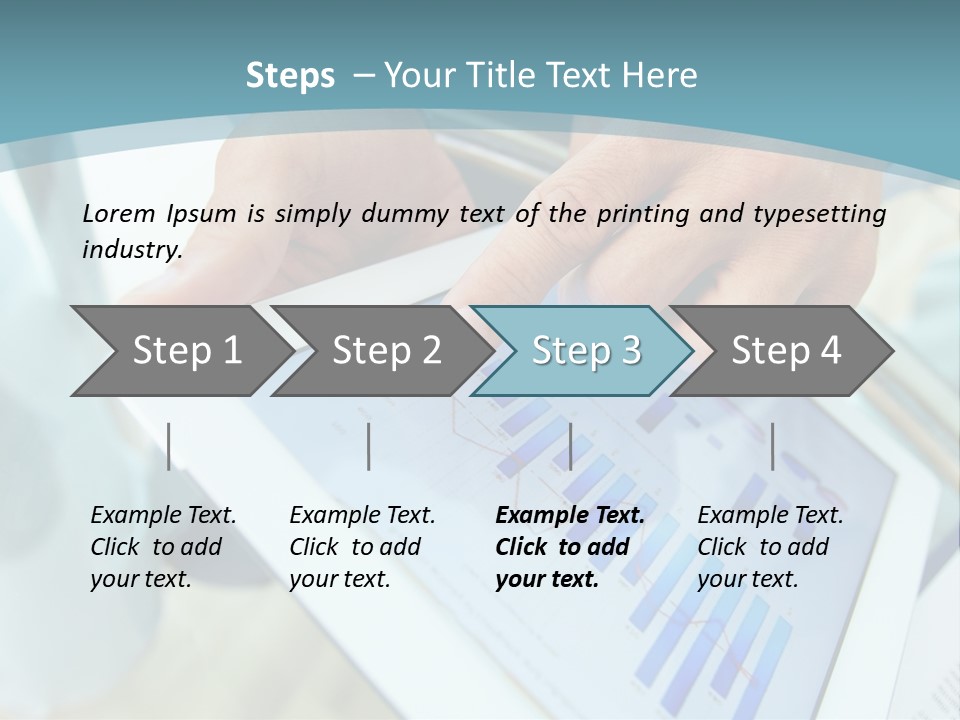 Steps – Your Title Text Here

Lorem Ipsum is simply dummy text of the printing and typesetting industry.

Step 1

Step 2

Step 3

Step 4

Example Text. Click to add your text.

Example Text. Click to add your text.

Example Text. Click to add your text.

Example Text. Click to add your text.